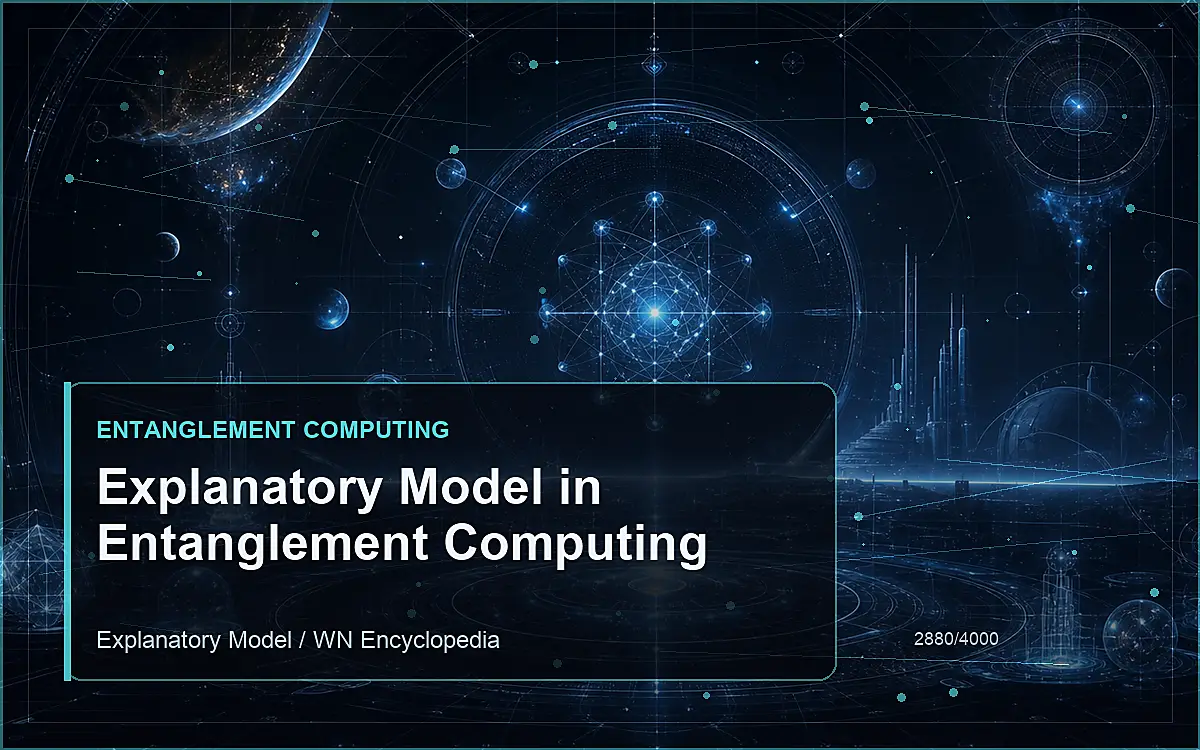 ENTANGLEMENT COMPUTING

Explanatory Model in Entanglement Computing

Explanatory Model / WN Encyclopedia

2880/4000